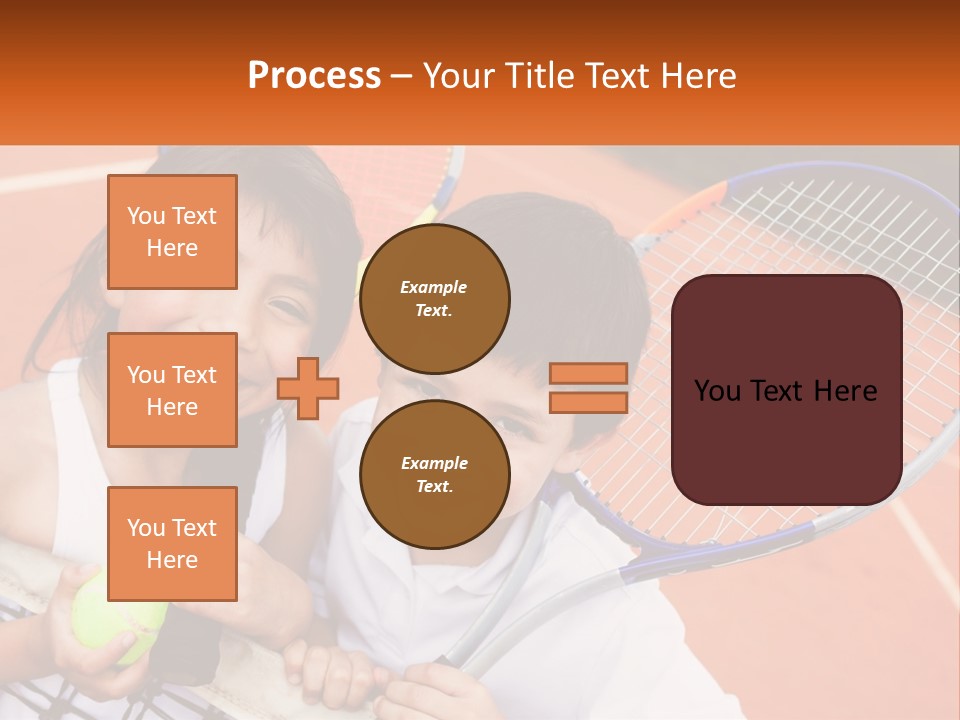 Process – Your Title Text Here

You Text Here

You Text Here

You Text Here

Example Text.

Example Text.

You Text Here